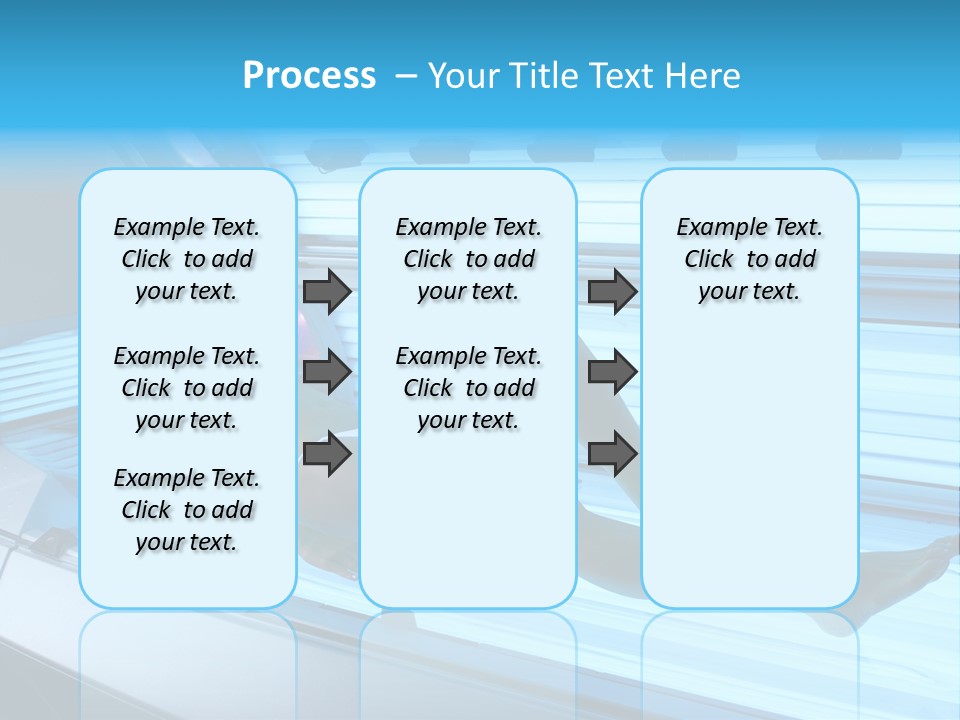 Process – Your Title Text Here

Example Text. Click to add your text.

Example Text. Click to add your text.

Example Text. Click to add your text.

Example Text. Click to add your text.

Example Text. Click to add your text.

Example Text. Click to add your text.